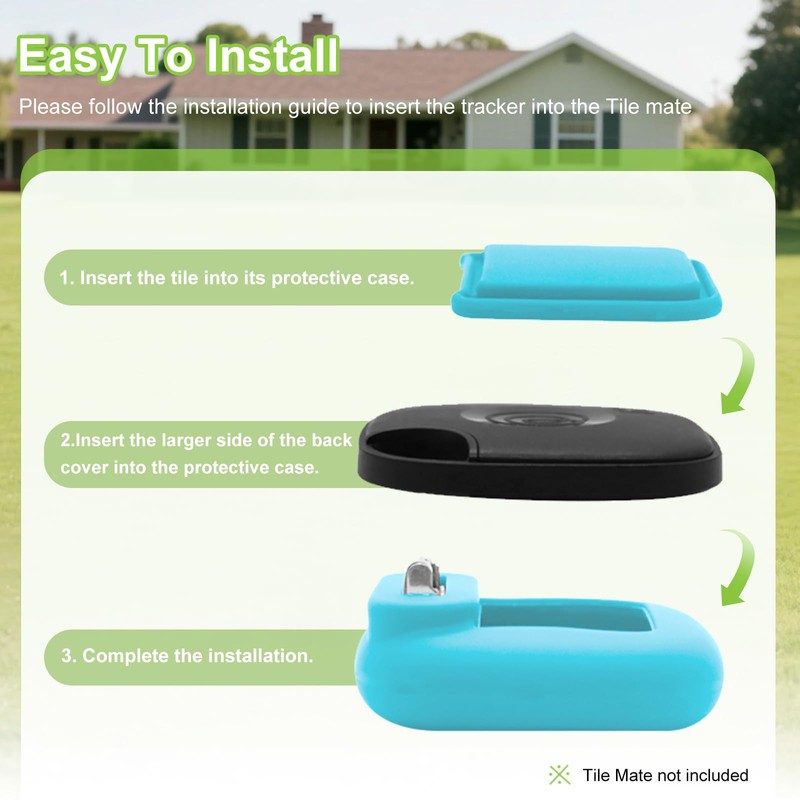 Easy To Install

Please follow the installation guide to insert the tracker into the Tile mate

1. Insert the tile into its protective case.

2.Insert the larger side of the back cover into the protective case.

3. Complete the installation.

Tile Mate not included